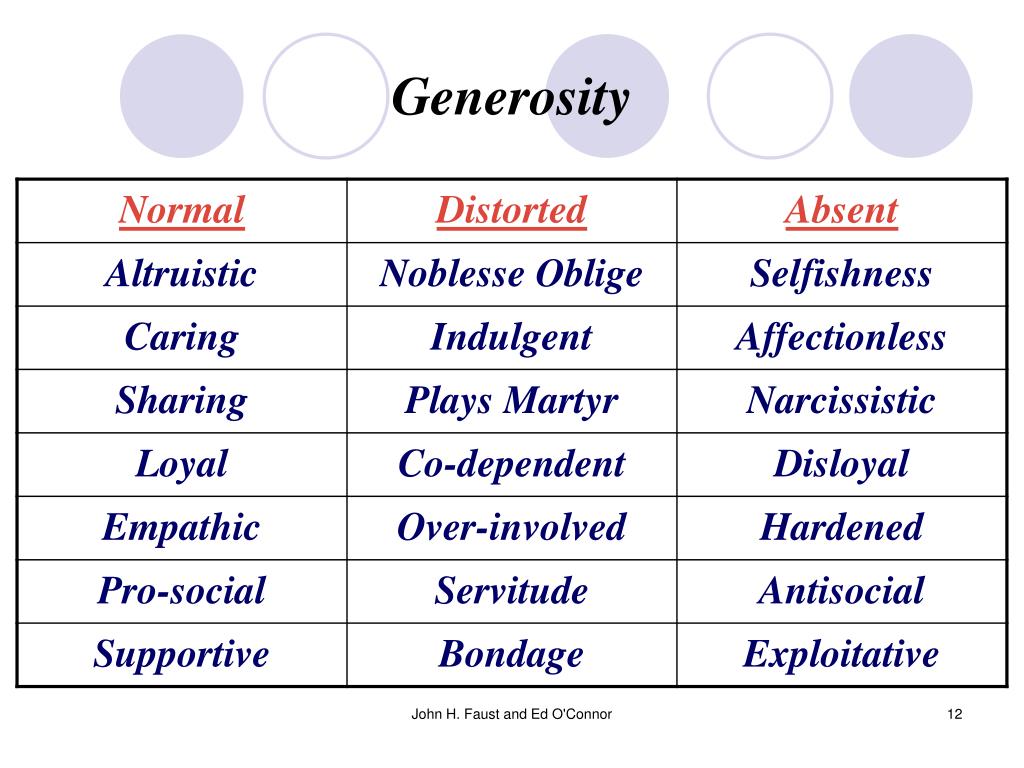 Generosity

| Normal | Distorted | Absent |
|---|---|---|
| Altruistic | Noblesse Oblige | Selfishness |
| Caring | Indulgent | Affectionless |
| Sharing | Plays Martyr | Narcissistic |
| Loyal | Co-dependent | Disloyal |
| Empathic | Over-involved | Hardened |
| Pro-social | Servitude | Antisocial |
| Supportive | Bondage | Exploitative |

John H. Faust and Ed O'Connor

12